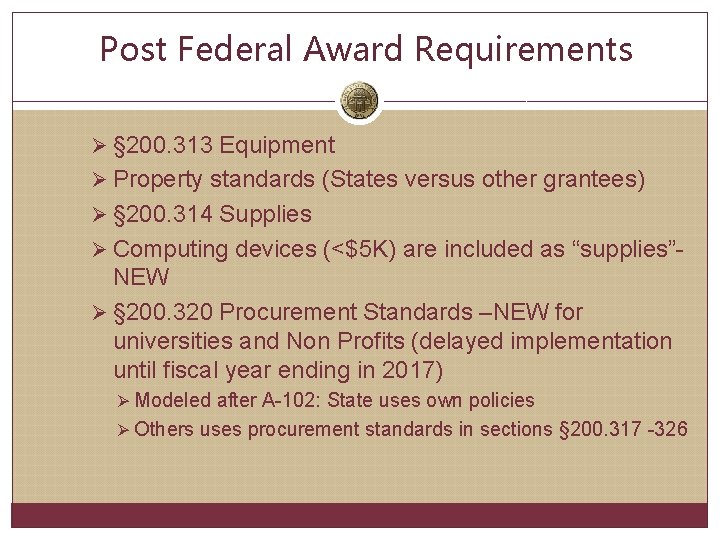 Post Federal Award Requirements

➢ §200.313 Equipment

➢ Property standards (States versus other grantees)

➢ §200.314 Supplies

➢ Computing devices (<\$5K) are included as “supplies”-NEW

➢ §200.320 Procurement Standards –NEW for universities and Non Profits (delayed implementation until fiscal year ending in 2017)

➢ Modeled after A-102: State uses own policies

➢ Others uses procurement standards in sections §200.317 -326